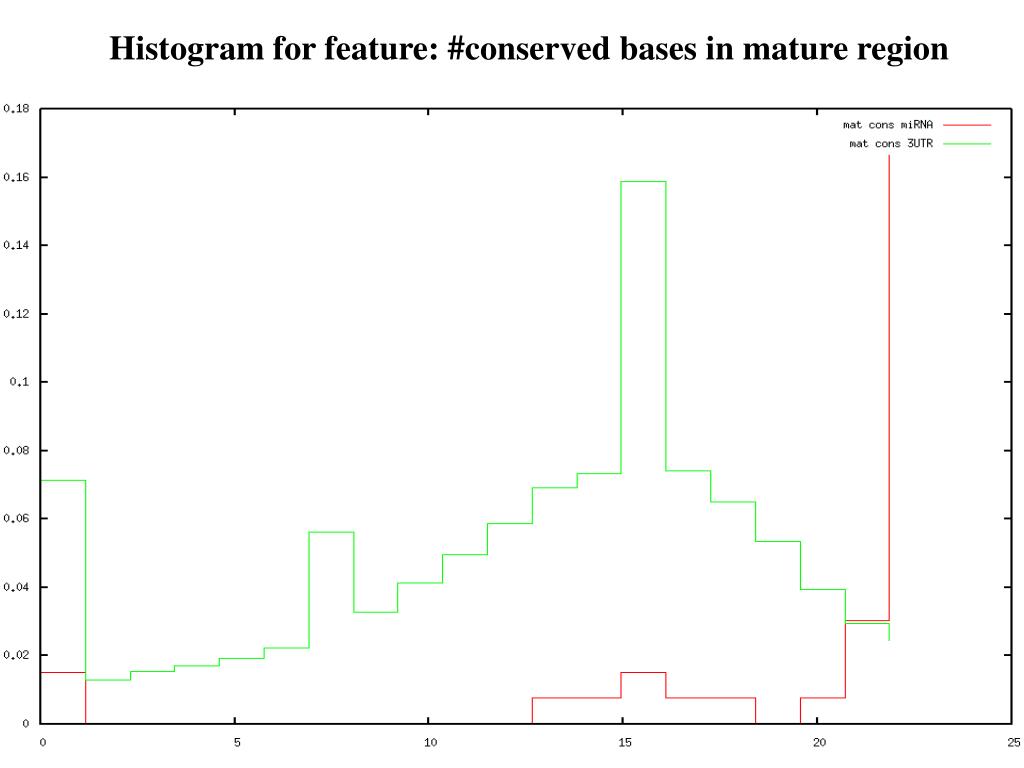 Histogram for feature: #conserved bases in mature region

mat cons miRNA
mat cons 3UTR

0.18
0.16
0.14
0.12
0.1
0.08
0.06
0.04
0.02
0

0
5
10
15
20
25